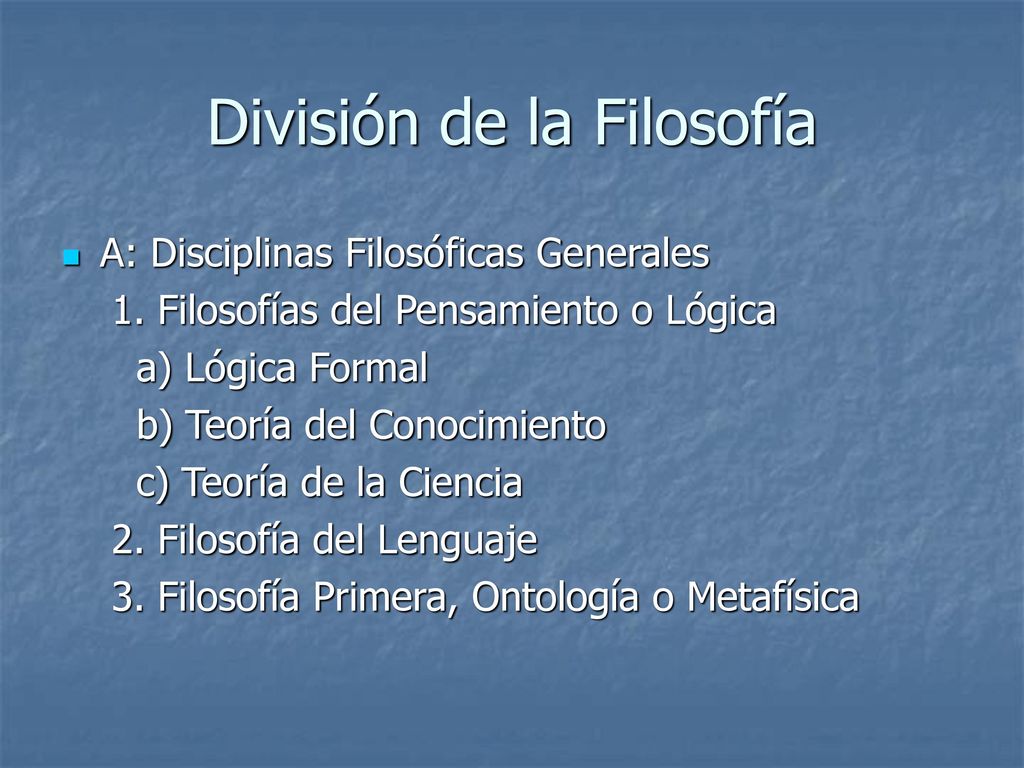 División de la Filosofía

A: Disciplinas Filosóficas Generales
1. Filosofías del Pensamiento o Lógica
a) Lógica Formal
b) Teoría del Conocimiento
c) Teoría de la Ciencia
2. Filosofía del Lenguaje
3. Filosofía Primera, Ontología o Metafísica